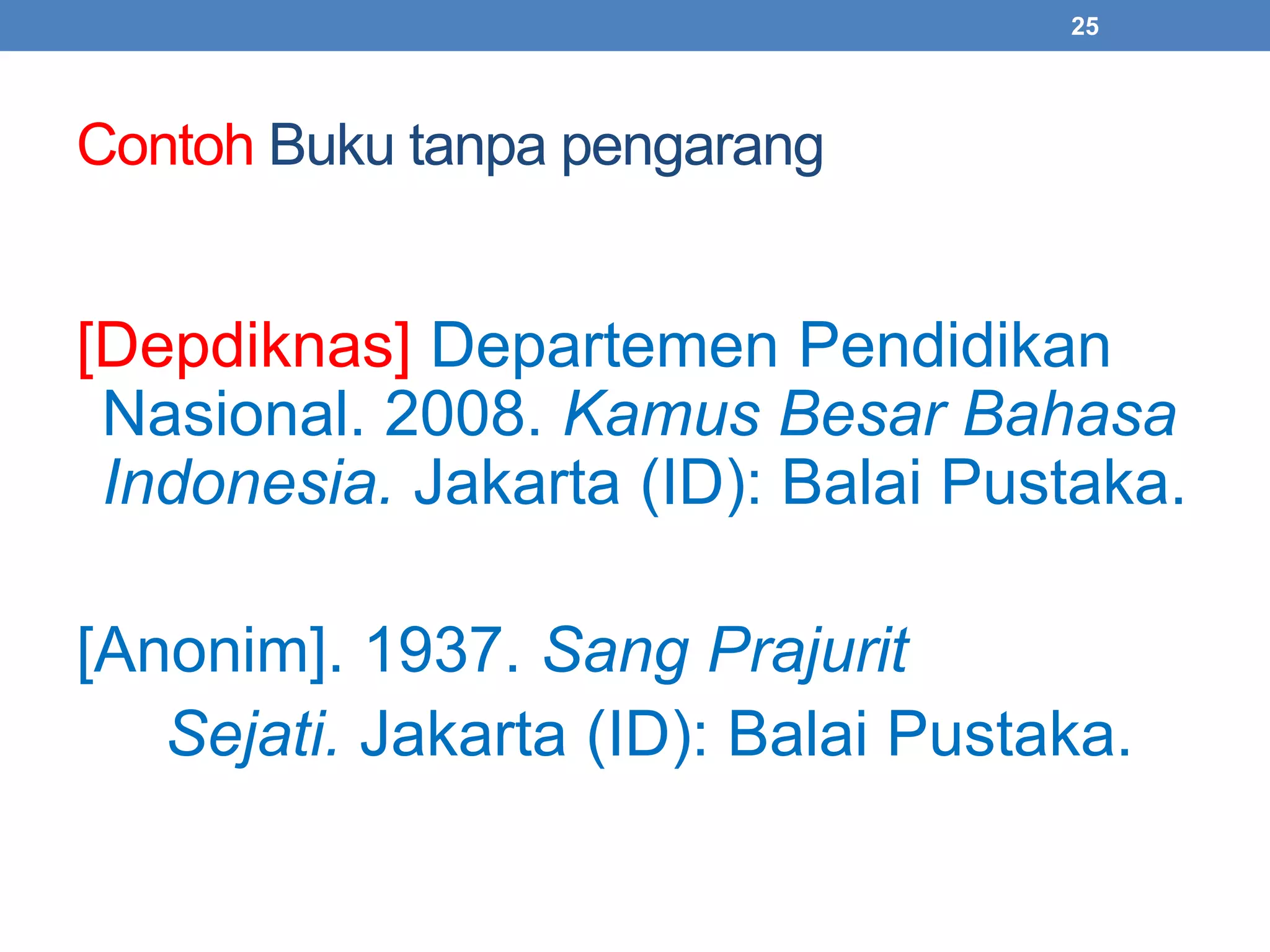 25

Contoh Buku tanpa pengarang

[Depdiknas] Departemen Pendidikan Nasional. 2008. Kamus Besar Bahasa Indonesia. Jakarta (ID): Balai Pustaka.

[Anonim]. 1937. Sang Prajurit Sejati. Jakarta (ID): Balai Pustaka.